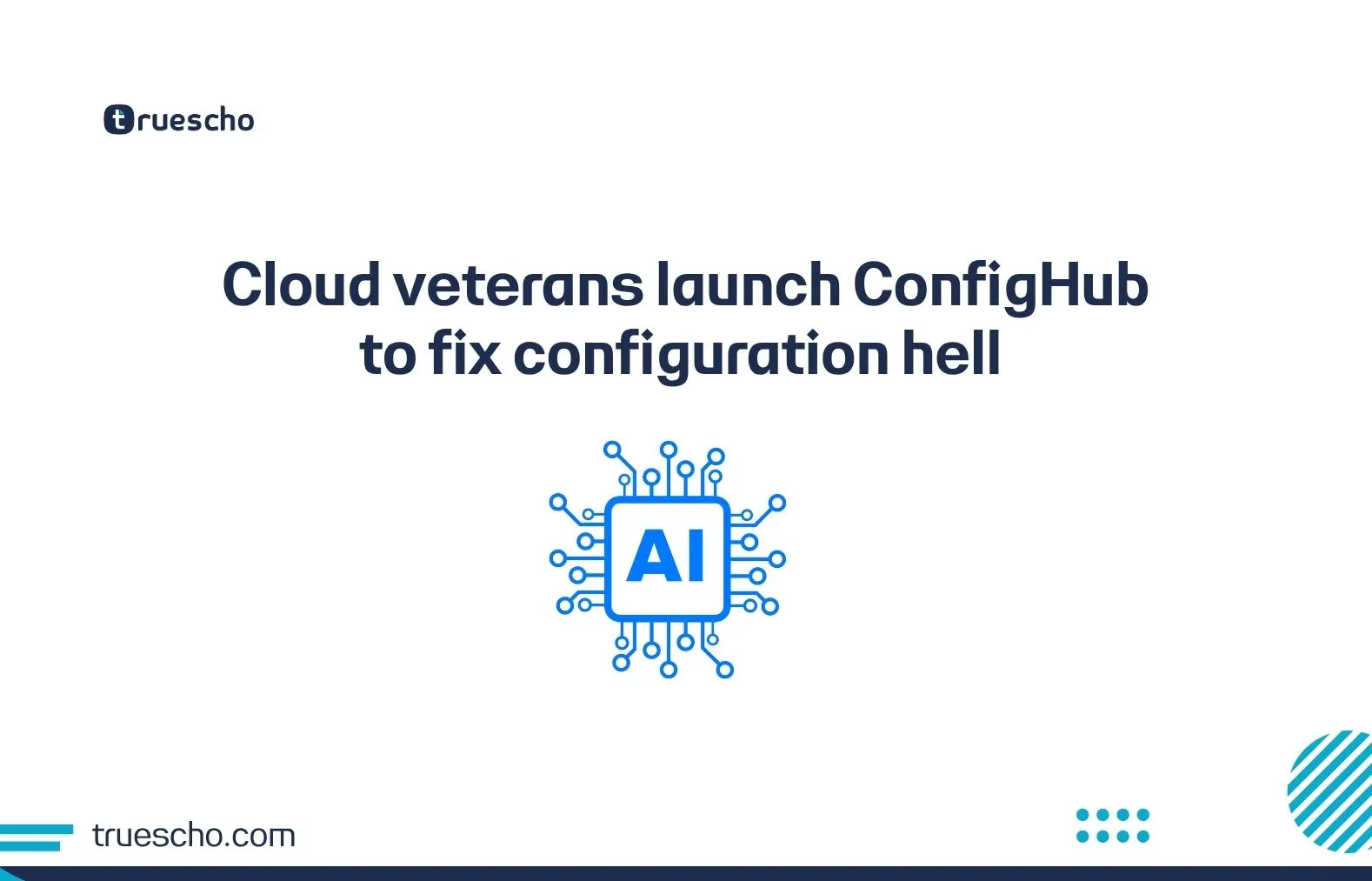 truescho

Cloud veterans launch ConfigHub to fix configuration hell

AI

truescho.com